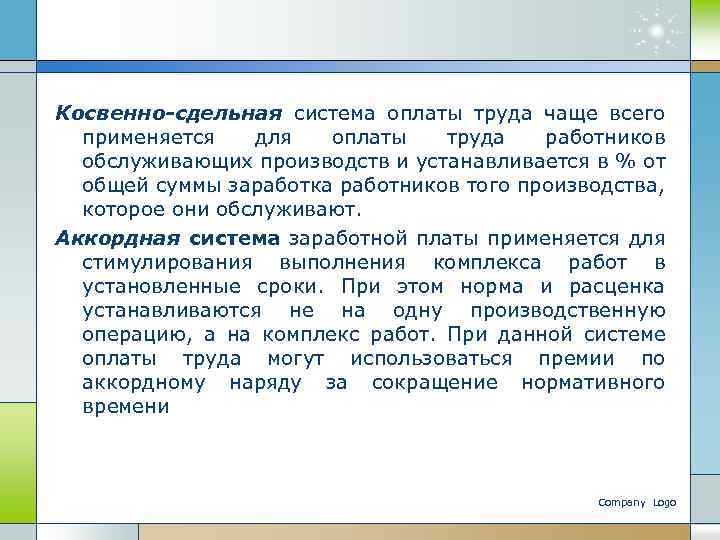 Косвенно-сдельная система оплаты труда чаще всего применяется для оплаты труда работников обслуживающих производств и устанавливается в % от общей суммы заработка работников того производства, которое они обслуживают.

Аккордная система заработной платы применяется для стимулирования выполнения комплекса работ в установленные сроки. При этом норма и расценка устанавливаются не на одну производственную операцию, а на комплекс работ. При данной системе оплаты труда могут использоваться премии по аккордному наряду за сокращение нормативного времени

Company Logo